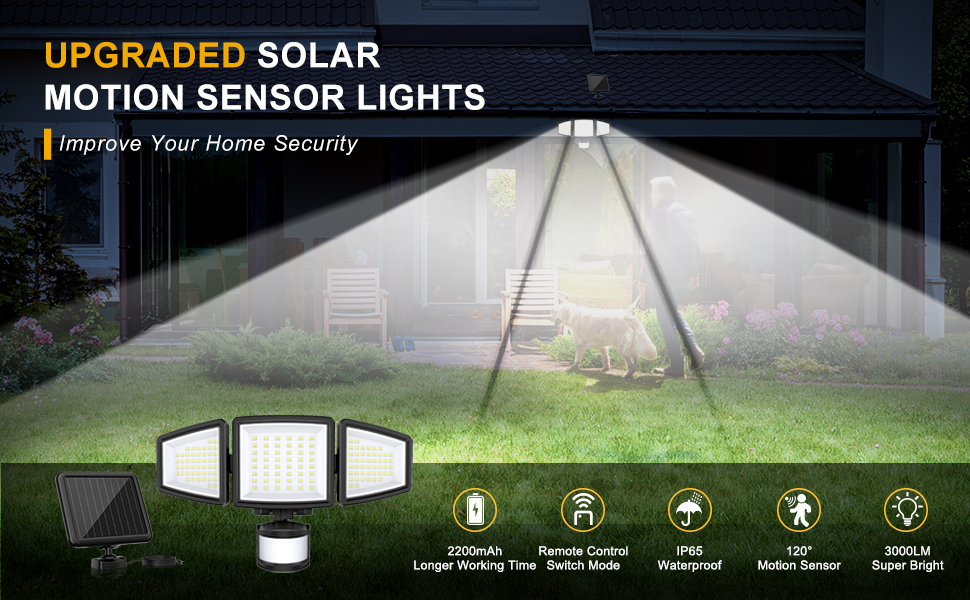 UPGRADED SOLAR
MOTION SENSOR LIGHTS

Improve Your Home Security

2200mAh
Longer Working Time

Remote Control
Switch Mode

IP65
Waterproof

120°
Motion Sensor

3000LM
Super Bright